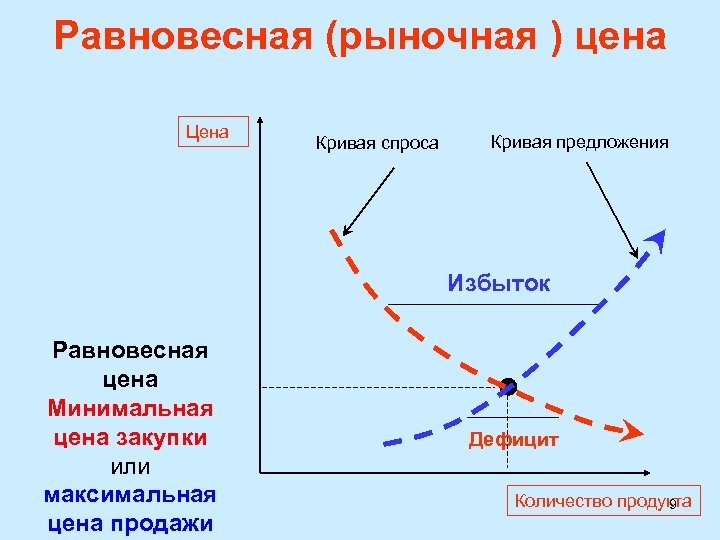 Равновесная (рыночная ) цена

Цена

Кривая спроса

Кривая предложения

Избыток

Равновесная цена
Минимальная цена закупки
или
максимальная цена продажи

Дефицит

Количество продукта

9